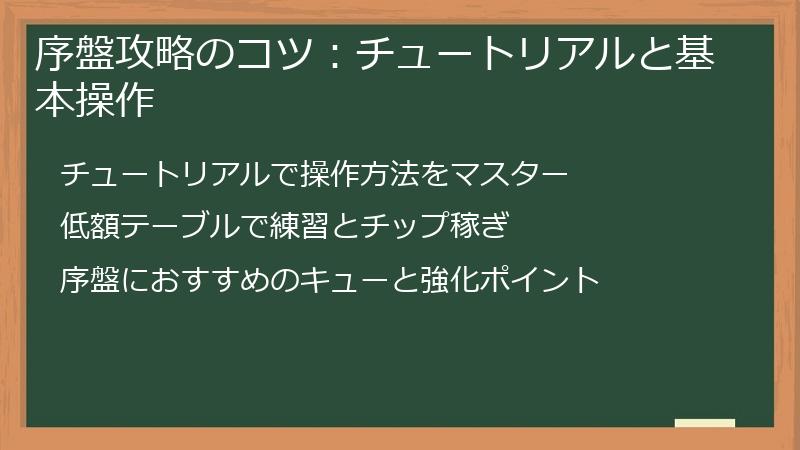 序盤攻略のコツ：チュートリアルと基本操作

チュートリアルで操作方法をマスター

低額テーブルで練習とチップ稼ぎ

序盤におすすめのキューと強化ポイント